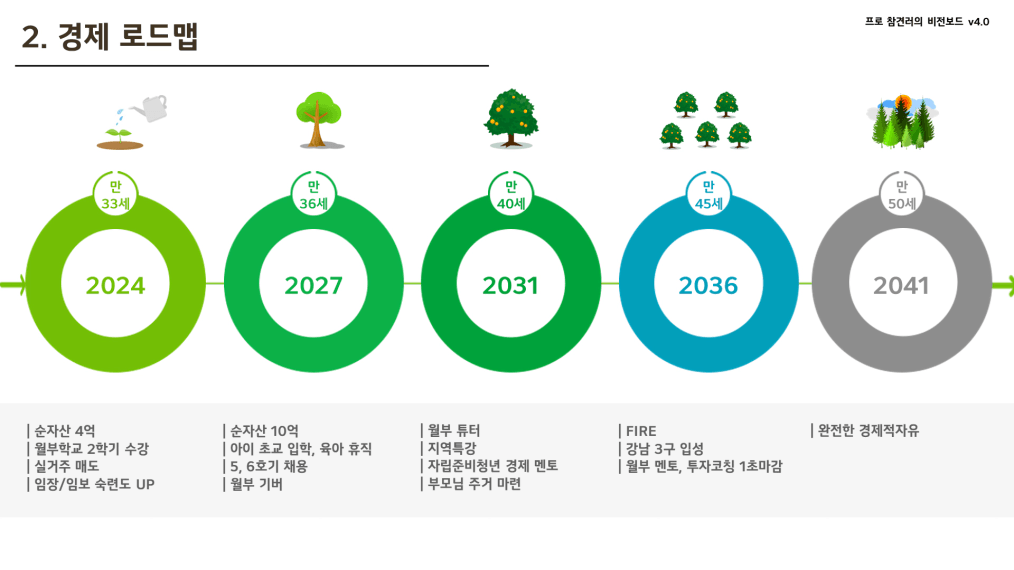 2. 경제 로드맵

프로 참견러의 비전보드 v4.0

만 33세
2024

만 36세
2027

만 40세
2031

만 45세
2036

만 50세
2041

| 순자산 4억
| 월부학교 2학기 수강
| 실거주 매도
| 임장/임보 숙련도 UP

| 순자산 10억
| 아이 초교 입학, 육아 휴직
| 5, 6호기 채용
| 월부 기버

| 월부 튜터
| 지역특강
| 자립준비청년 경제 멘토
| 부모님 주거 마련

| FIRE
| 강남 3구 입성
| 월부 멘토, 투자코칭 1초마감

| 완전한 경제적자유